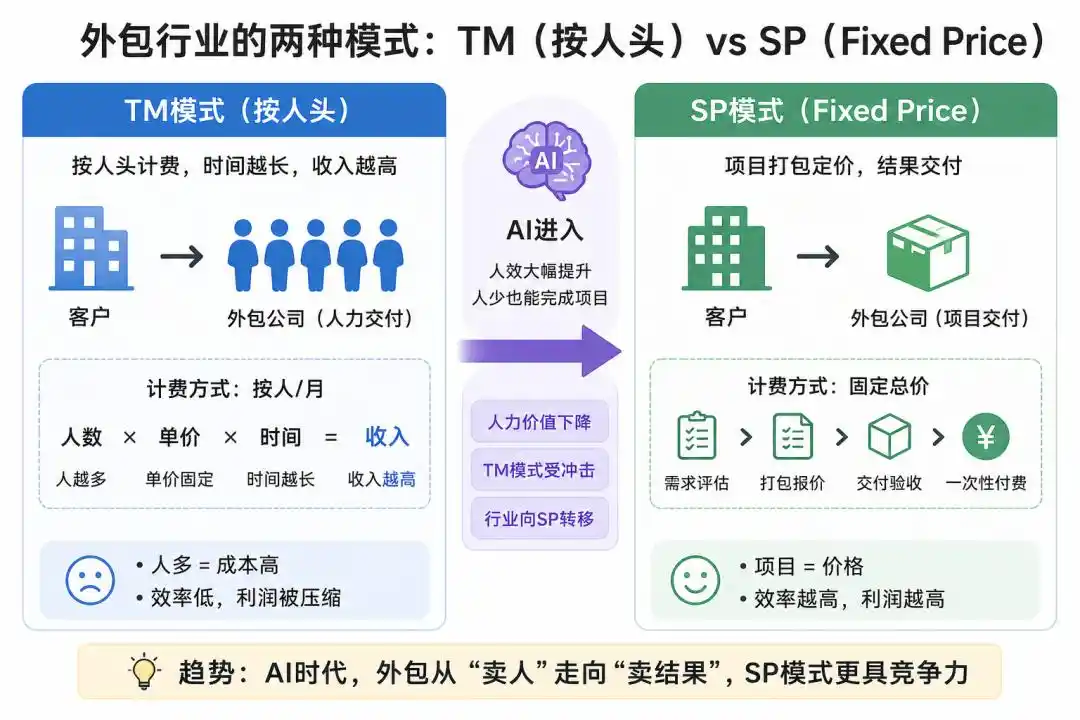 外包行业的两种模式：TM（按人头）vs SP（Fixed Price）

TM模式（按人头）

按人头计费，时间越长，收入越高

客户

外包公司（人力交付）

计费方式：按人/月

人数 × 单价 × 时间 = 收入

人越多 单价固定 时间越长 收入越高

• 人多 = 成本高
• 效率低，利润被压缩

AI

AI进入

人效大幅提升
人少也能完成项目

人力价值下降

TM模式受冲击

行业向SP转移

SP模式（Fixed Price）

项目打包定价，结果交付

客户

外包公司（项目交付）

计费方式：固定总价

需求评估 > 打包报价 > 交付验收 > 一次性付费

¥

• 项目 = 价格
• 效率越高，利润越高

趋势：AI时代，外包从“卖人”走向“卖结果”，SP模式更具竞争力